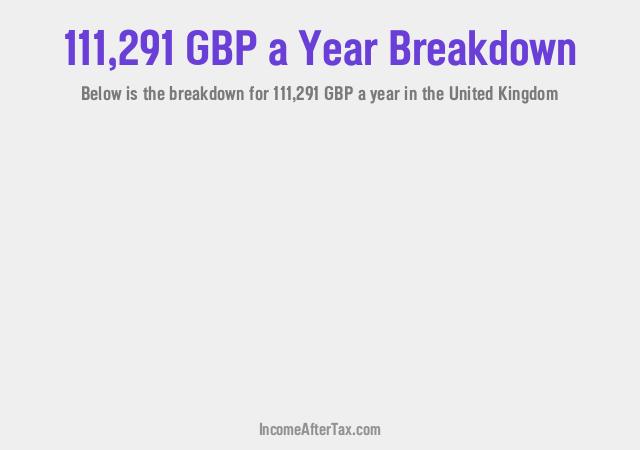 111,291 GBP a Year Breakdown

Below is the breakdown for 111,291 GBP a year in the United Kingdom

IncomeAfterTax.com